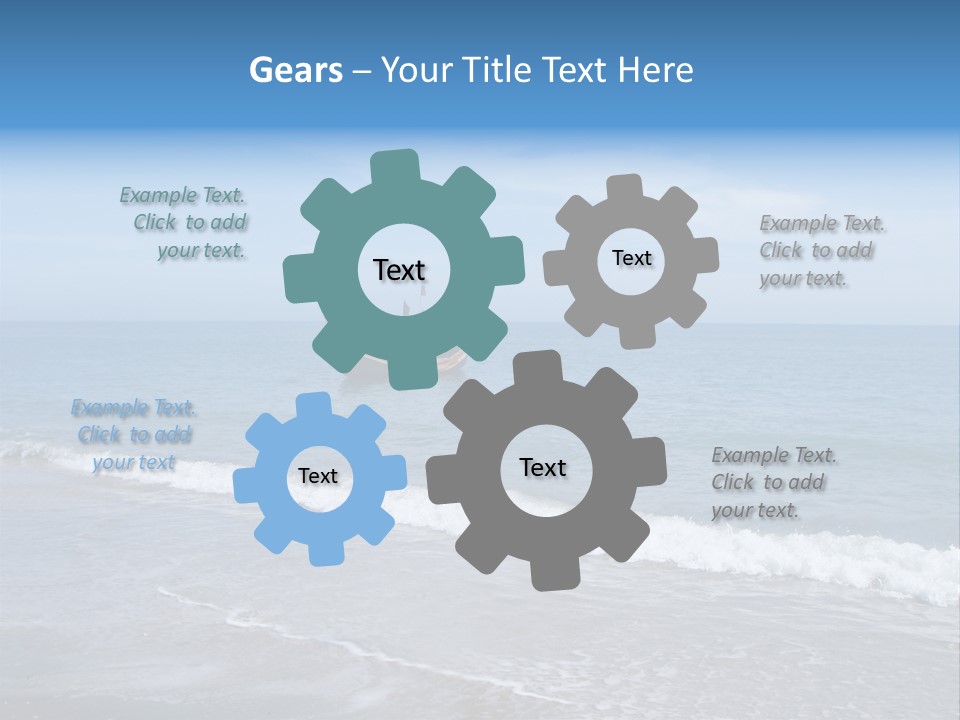 Gears – Your Title Text Here

Example Text. Click to add your text.

Text

Text

Example Text. Click to add your text.

Example Text. Click to add your text

Text

Text

Example Text. Click to add your text.